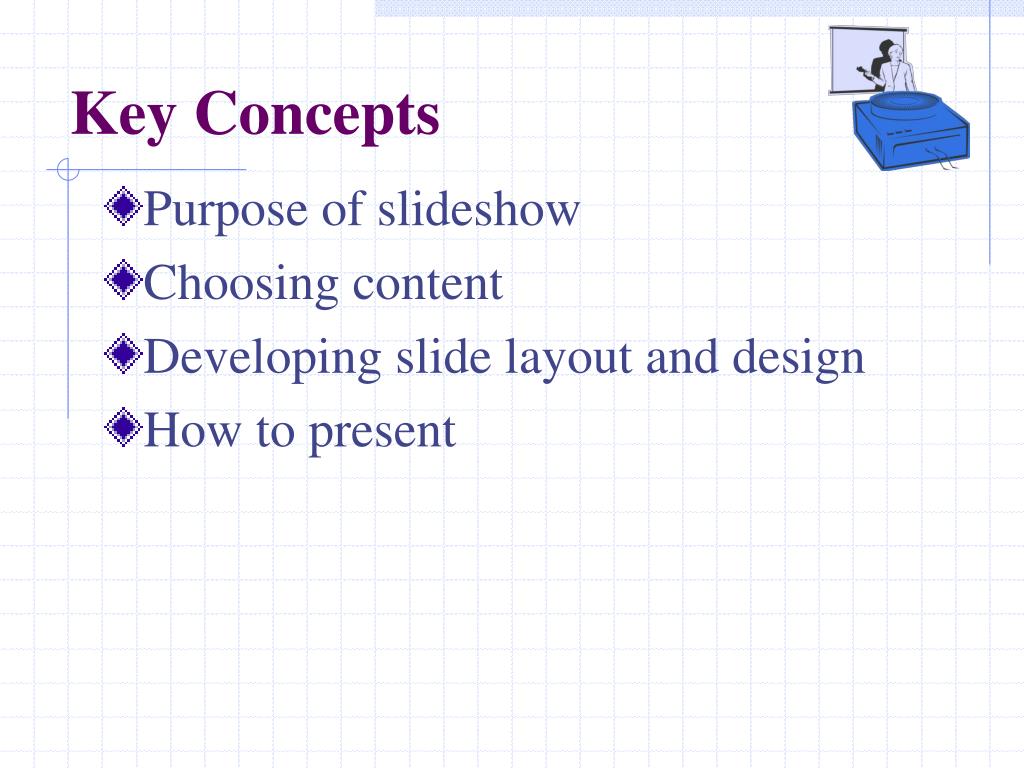 Key Concepts

Purpose of slideshow

Choosing content

Developing slide layout and design

How to present